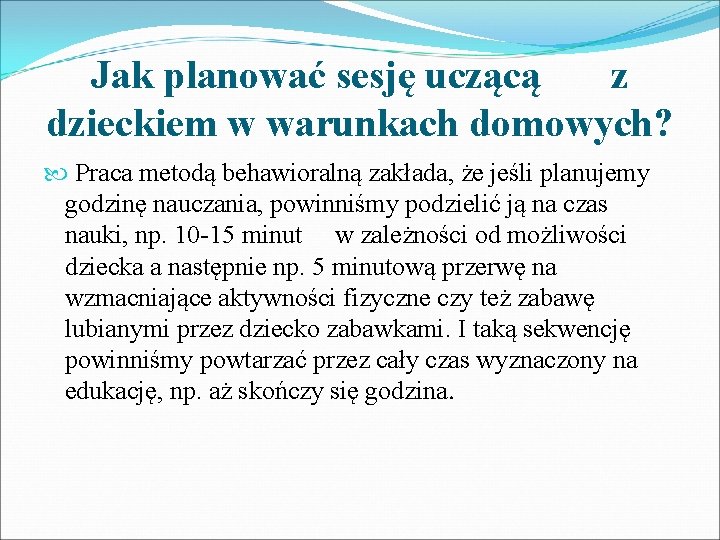 Jak planować sesję uczącą z dzieckiem w warunkach domowych?

Praca metodą behawioralną zakłada, że jeśli planujemy godzinę nauczania, powinniśmy podzielić ją na czas nauki, np. 10-15 minut w zależności od możliwości dziecka a następnie np. 5 minutową przerwę na wzmacniające aktywności fizyczne czy też zabawę lubianymi przez dziecko zabawkami. I taką sekwencję powinniśmy powtarzać przez cały czas wyznaczony na edukację, np. aż skończy się godzina.